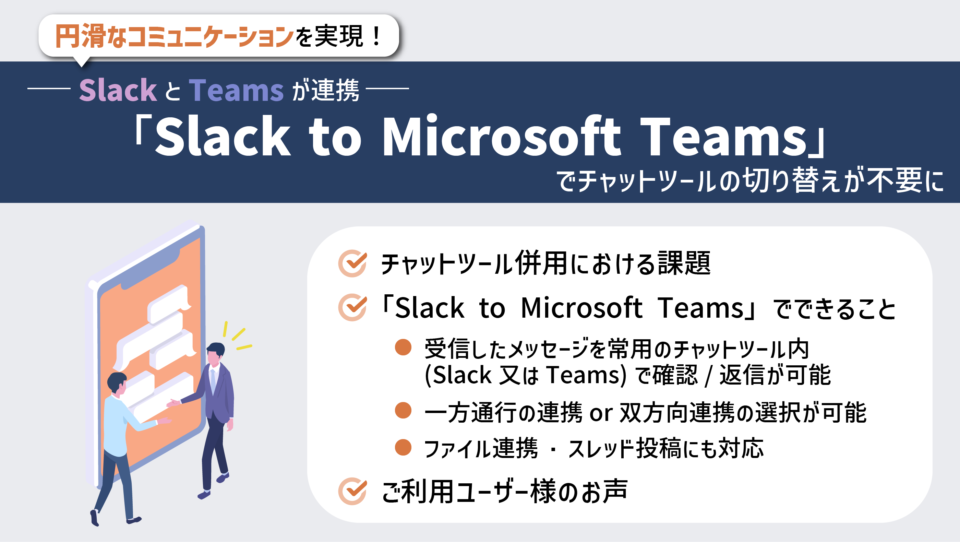 円滑なコミュニケーションを実現！

Slack と Teams が連携

「Slack to Microsoft Teams」

でチャットツールの切り替えが不要に

チャットツール併用における課題

「Slack to Microsoft Teams」でできること

受信したメッセージを常用のチャットツール内 (Slack 又は Teams) で確認 / 返信が可能

一方通行の連携 or 双方向連携の選択が可能

ファイル連携 ・ スレッド投稿にも対応

ご利用ユーザー様のお声